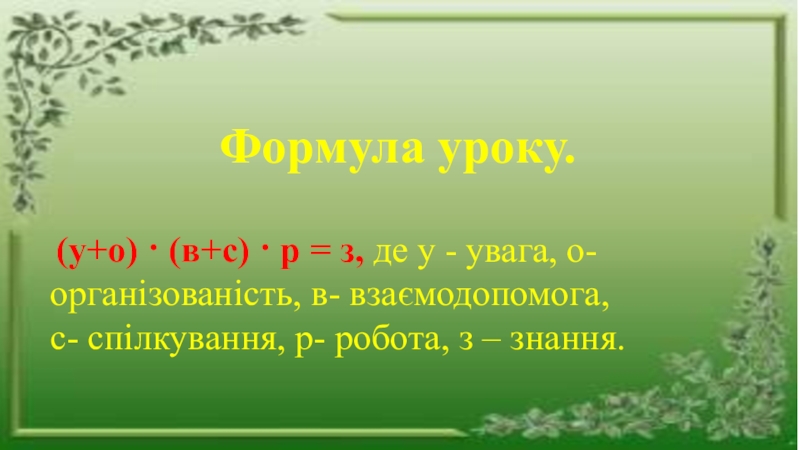 Формула уроку.

(у+о) · (в+с) · р = з, де у - увага, о- організованість, в- взаємодопомога, с- спілкування, р- робота, з – знання.